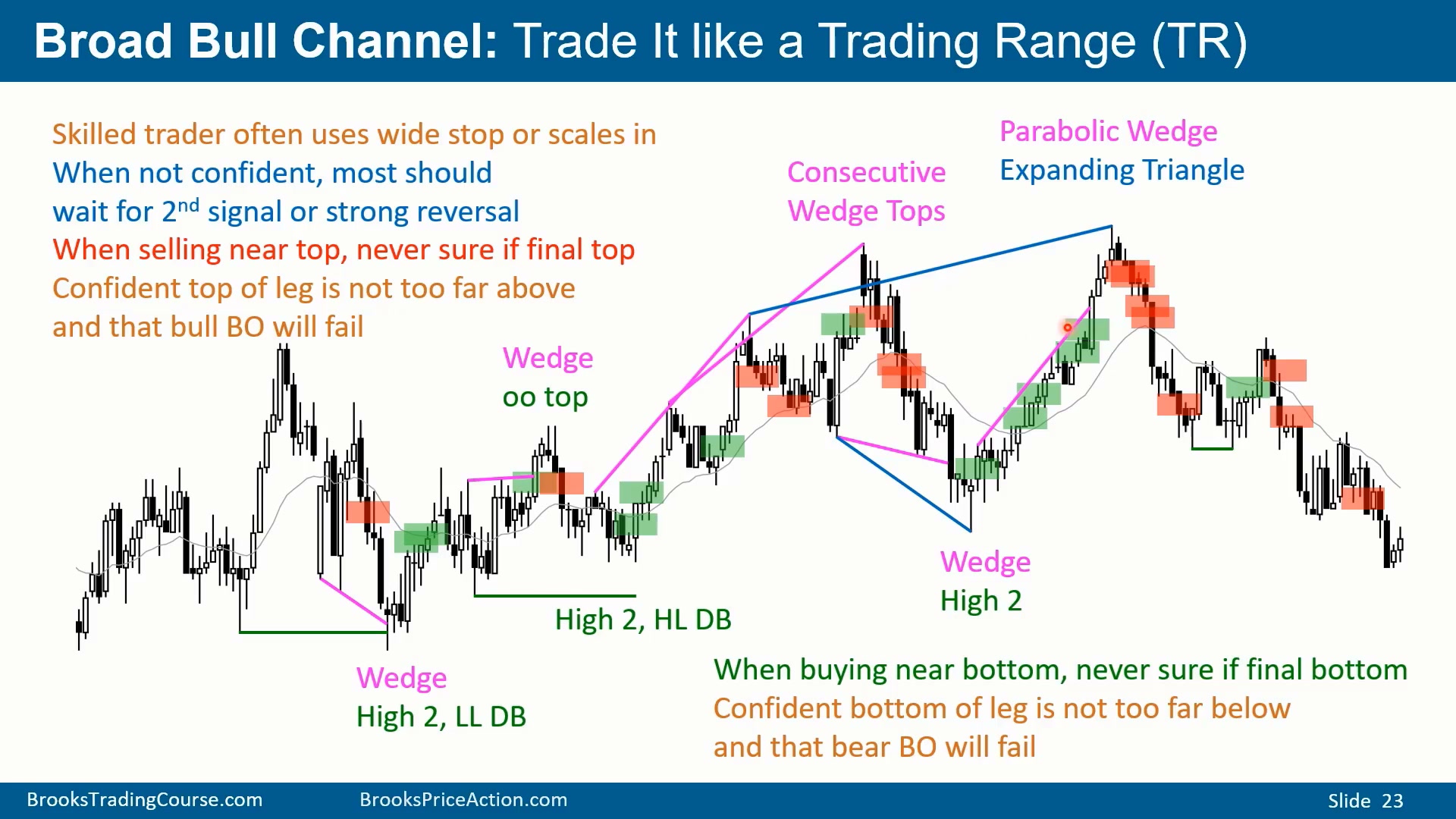 Broad Bull Channel: Trade It like a Trading Range (TR)

Skilled trader often uses wide stop or scales in
When not confident, most should wait for 2$^{nd}$ signal or strong reversal
When selling near top, never sure if final top
Confident top of leg is not too far above and that bull BO will fail

Consecutive Wedge Tops

Parabolic Wedge
Expanding Triangle

Wedge
oo top

High 2, HL DB

Wedge
High 2, LL DB

Wedge
High 2

When buying near bottom, never sure if final bottom
Confident bottom of leg is not too far below and that bear BO will fail

BrooksTradingCourse.com BrooksPriceAction.com Slide 23